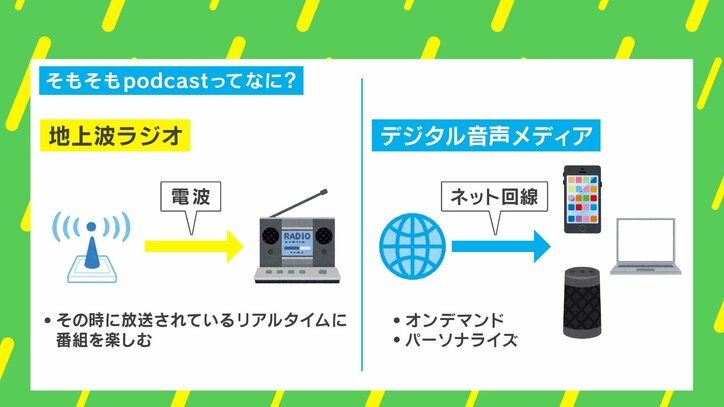 そもそもpodcastってなに？

地上波ラジオ

電波

RADIO

• その時に放送されているリアルタイムに番組を楽しむ

デジタル音声メディア

ネット回線

• オンデマンド
• パーソナライズ